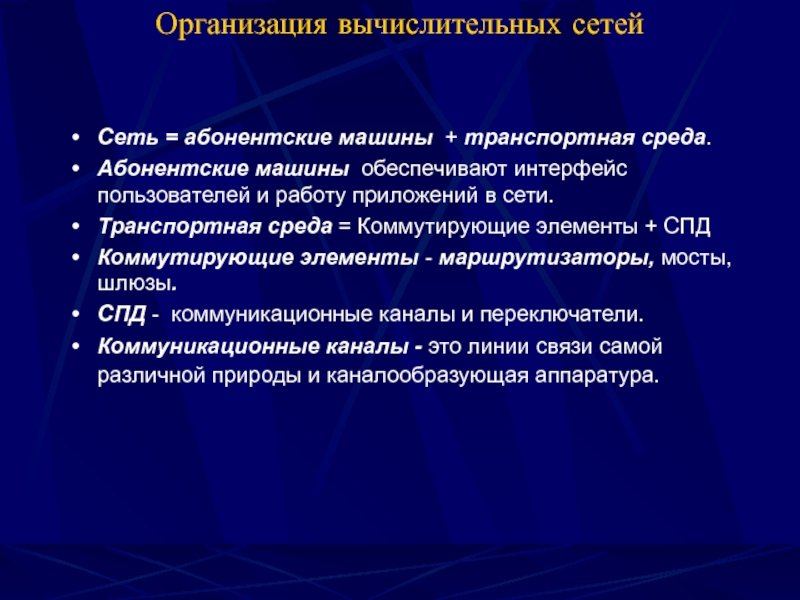 Организация вычислительных сетей

• Сеть = абонентские машины + транспортная среда.
• Абонентские машины обеспечивают интерфейс пользователей и работу приложений в сети.
• Транспортная среда = Коммутирующие элементы + СПД
• Коммутирующие элементы - маршрутизаторы, мосты, шлюзы.
• СПД - коммуникационные каналы и переключатели.
• Коммуникационные каналы - это линии связи самой различной природы и каналообразующая аппаратура.